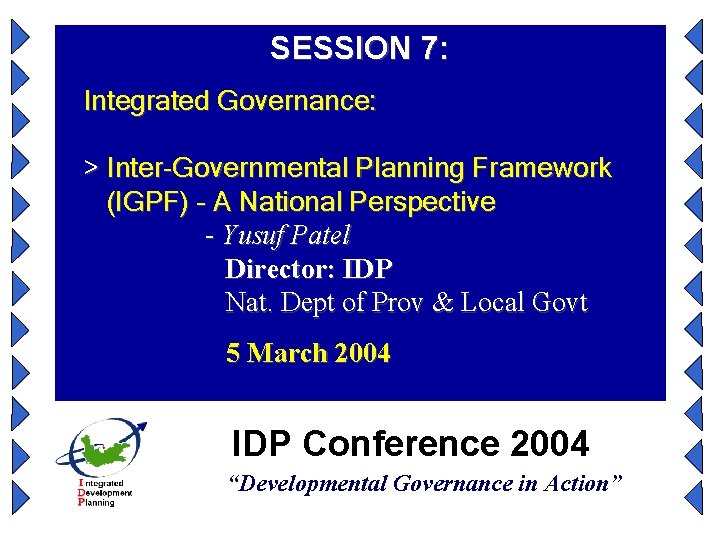 SESSION 7:

Integrated Governance:

> Inter-Governmental Planning Framework (IGPF) - A National Perspective

- Yusuf Patel

Director: IDP

Nat. Dept of Prov & Local Govt

5 March 2004

Integrated Development Planning

IDP Conference 2004

"Developmental Governance in Action"